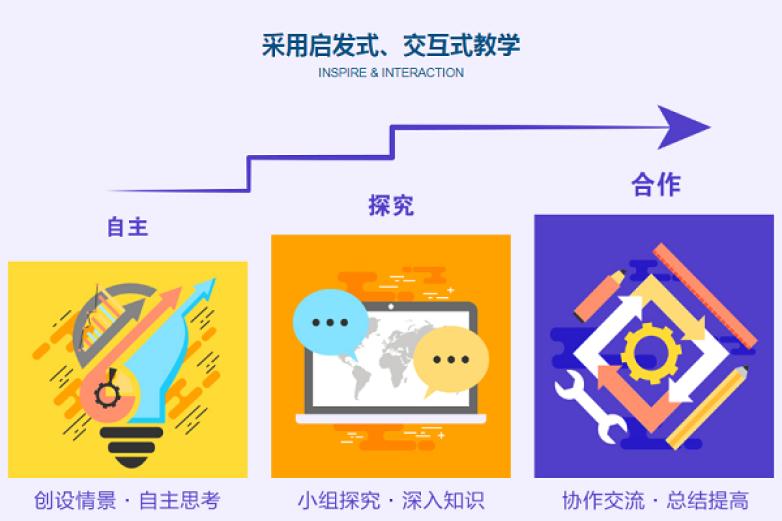 采用启发式、交互式教学
INSPIRE & INTERACTION

自主

探究

合作

创设情景 · 自主思考

小组探究 · 深入知识

协作交流 · 总结提高